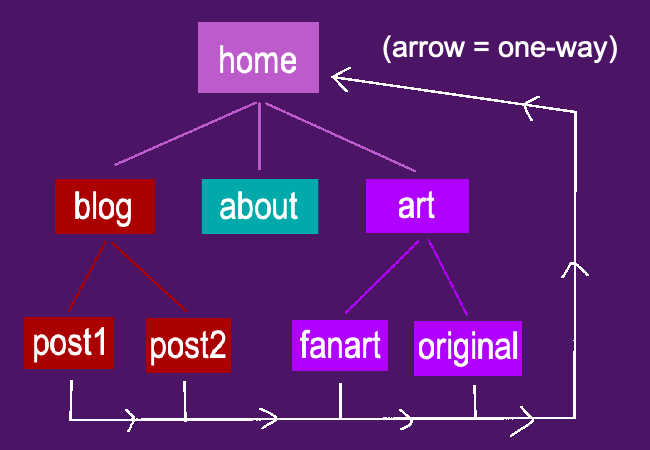 home

(arrow = one-way)

blog

about

art

post1

post2

fanart

original